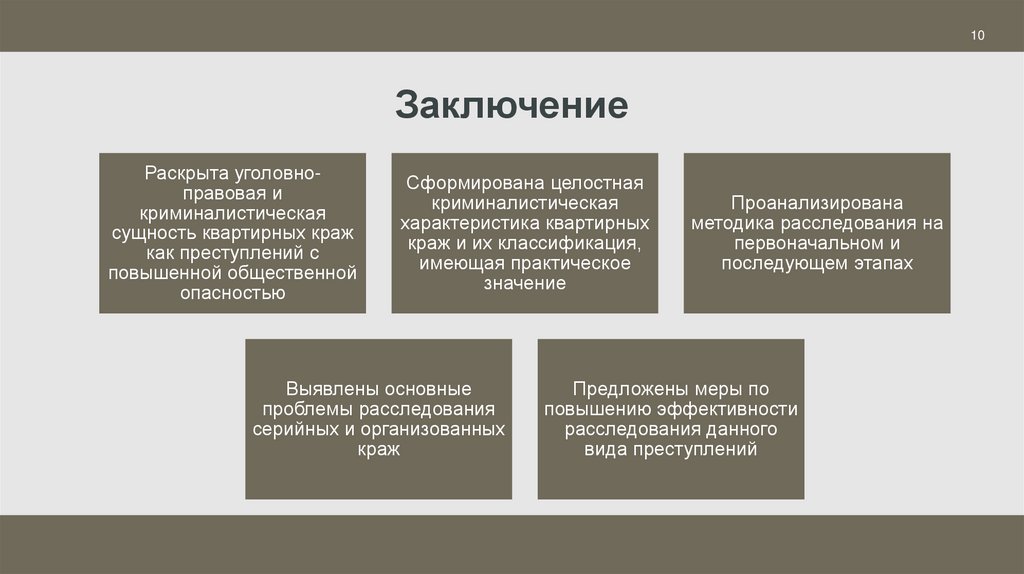 10

Заключение

Раскрыта уголовно-правовая и криминалистическая сущность квартирных краж как преступлений с повышенной общественной опасностью

Сформирована целостная криминалистическая характеристика квартирных краж и их классификация, имеющая практическое значение

Проанализирована методика расследования на первоначальном и последующем этапах

Выявлены основные проблемы расследования серийных и организованных краж

Предложены меры по повышению эффективности расследования данного вида преступлений